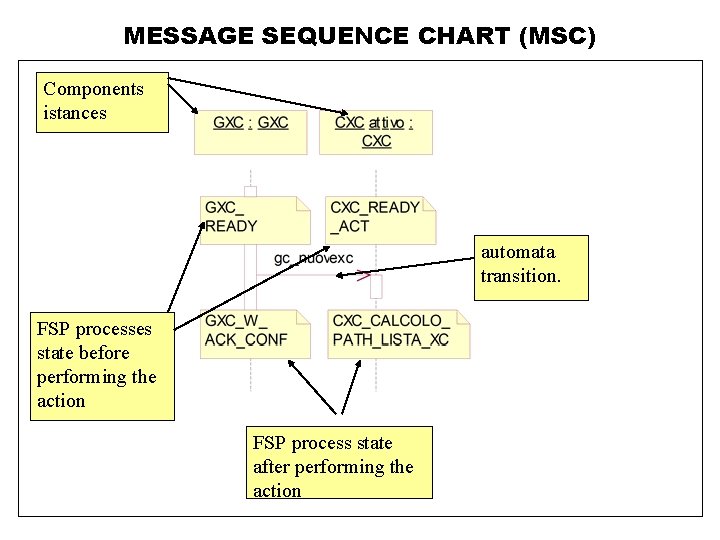 MESSAGE SEQUENCE CHART (MSC)

Components istances

GXC : GXC

CXC attivo : CXC

GXC_ READY

CXC_READY _ACT

gc_nuovexc

automata transition.

FSP processes state before performing the action

GXC_W_ ACK_CONF

CXC_CALCOLO_ PATH_LISTA_XC

FSP process state after performing the action